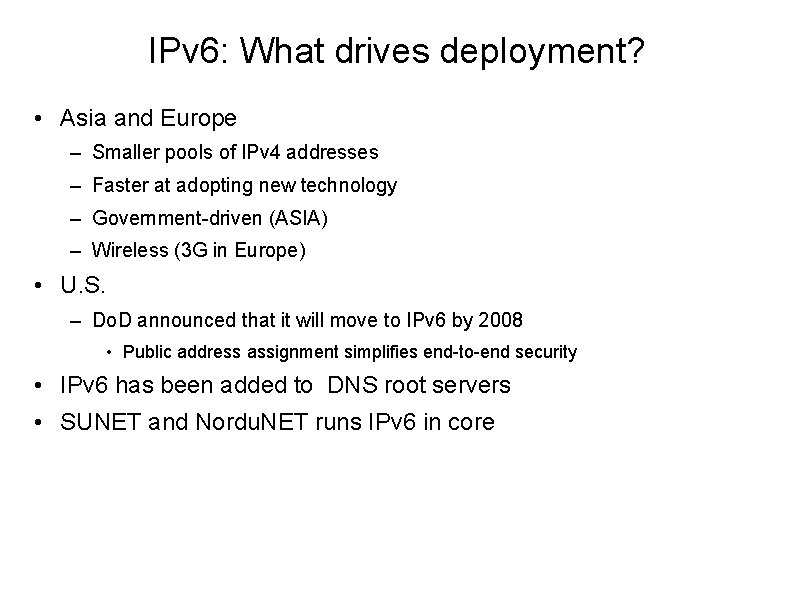 IPv6: What drives deployment?

• Asia and Europe
  – Smaller pools of IPv4 addresses
  – Faster at adopting new technology
  – Government-driven (ASIA)
  – Wireless (3G in Europe)
• U.S.
  – DoD announced that it will move to IPv6 by 2008
    • Public address assignment simplifies end-to-end security
• IPv6 has been added to DNS root servers
• SUNET and NorduNET runs IPv6 in core